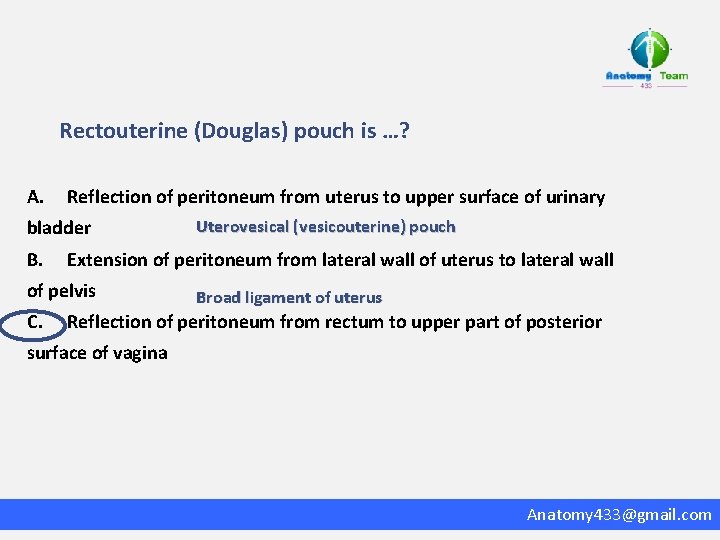 Anatomy Team
433

Rectouterine (Douglas) pouch is …?

A. Reflection of peritoneum from uterus to upper surface of urinary bladder

Uterovesical (vesicouterine) pouch

B. Extension of peritoneum from lateral wall of uterus to lateral wall of pelvis

Broad ligament of uterus

C. Reflection of peritoneum from rectum to upper part of posterior surface of vagina

Anatomy433@gmail.com